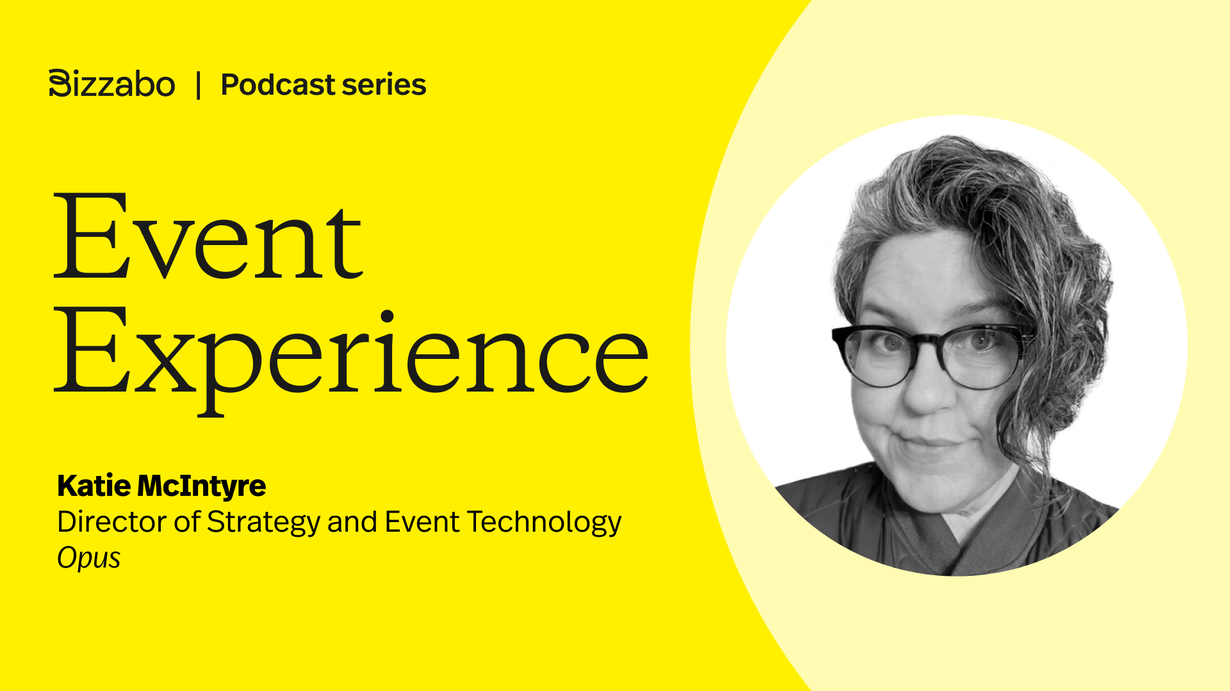 Bizzabo | Podcast series

Event Experience

Katie McIntyre
Director of Strategy and Event Technology
Opus